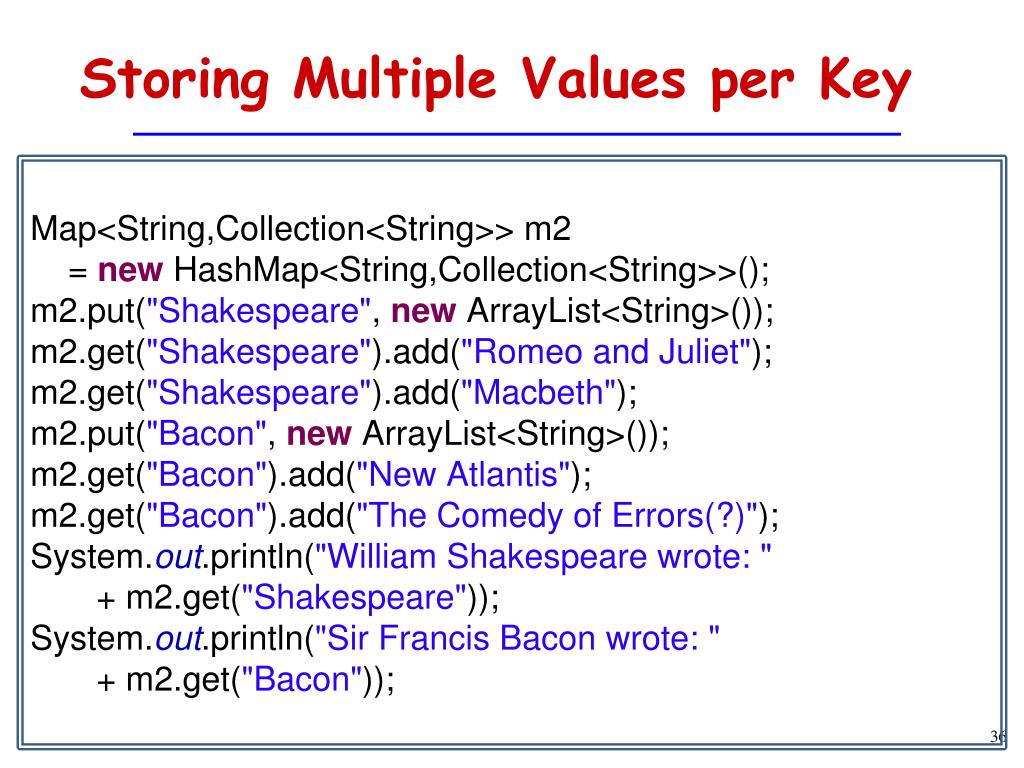 Storing Multiple Values per Key

Map<String,Collection<String>> m2
= new HashMap<String,Collection<String>>();
m2.put("Shakespeare", new ArrayList<String>());
m2.get("Shakespeare").add("Romeo and Juliet");
m2.get("Shakespeare").add("Macbeth");
m2.put("Bacon", new ArrayList<String>());
m2.get("Bacon").add("New Atlantis");
m2.get("Bacon").add("The Comedy of Errors(?)");
System.out.println("William Shakespeare wrote: "
+ m2.get("Shakespeare"));
System.out.println("Sir Francis Bacon wrote: "
+ m2.get("Bacon"));

36